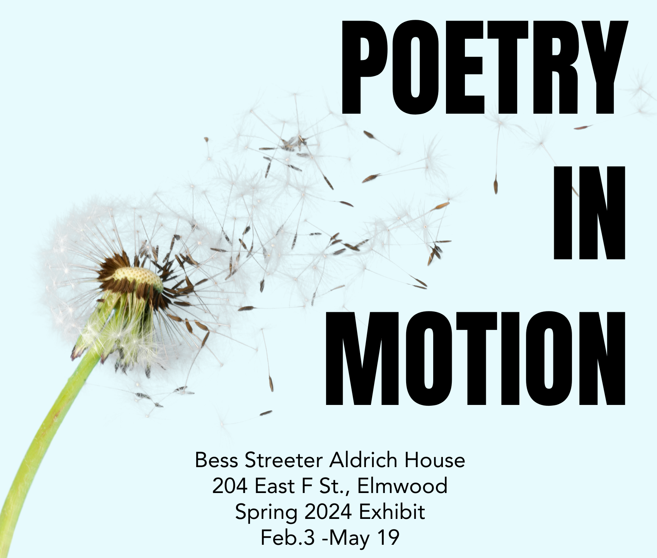 POETRY
IN
MOTION

Bess Streeter Aldrich House
204 East F St., Elmwood
Spring 2024 Exhibit
Feb.3 -May 19